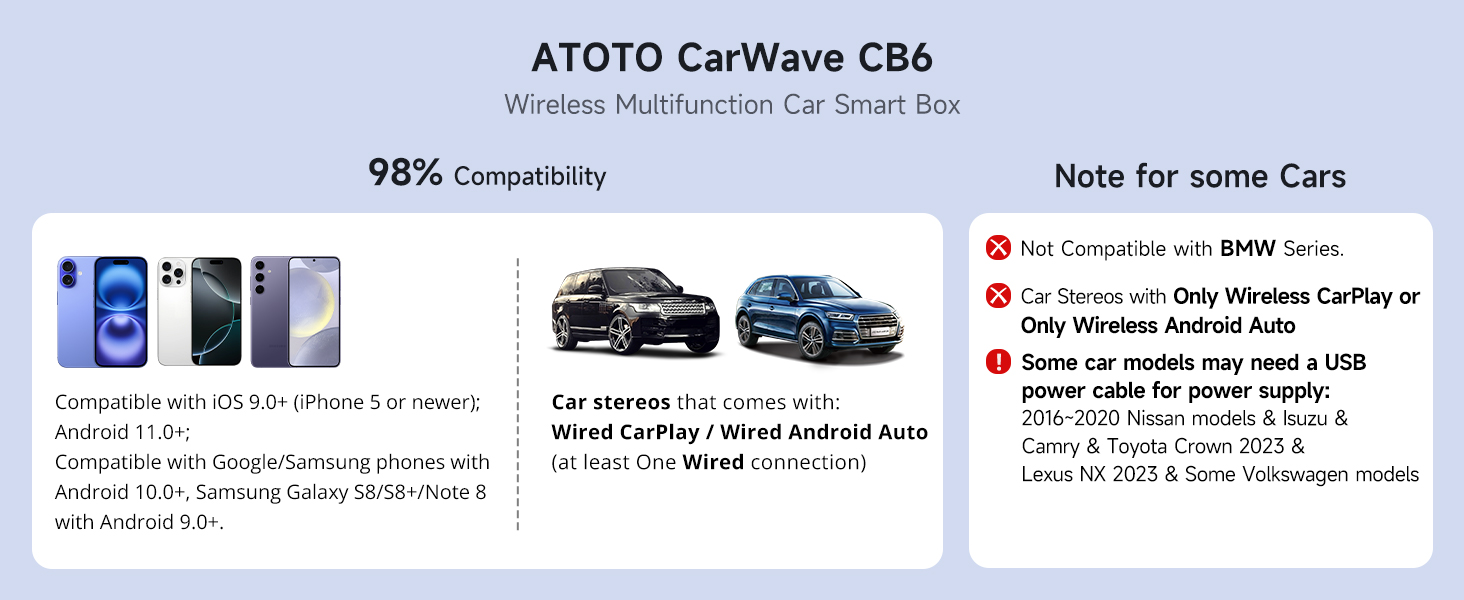 ATOTO CarWave CB6
Wireless Multifunction Car Smart Box

98% Compatibility

Compatible with iOS 9.0+ (iPhone 5 or newer); Android 11.0+;
Compatible with Google/Samsung phones with Android 10.0+, Samsung Galaxy S8/S8+/Note 8 with Android 9.0+.

Car stereos that comes with:
Wired CarPlay / Wired Android Auto
(at least One Wired connection)

Note for some Cars

Not Compatible with BMW Series.

Car Stereos with Only Wireless CarPlay or Only Wireless Android Auto

Some car models may need a USB power cable for power supply:
2016~2020 Nissan models & Isuzu & Camry & Toyota Crown 2023 & Lexus NX 2023 & Some Volkswagen models